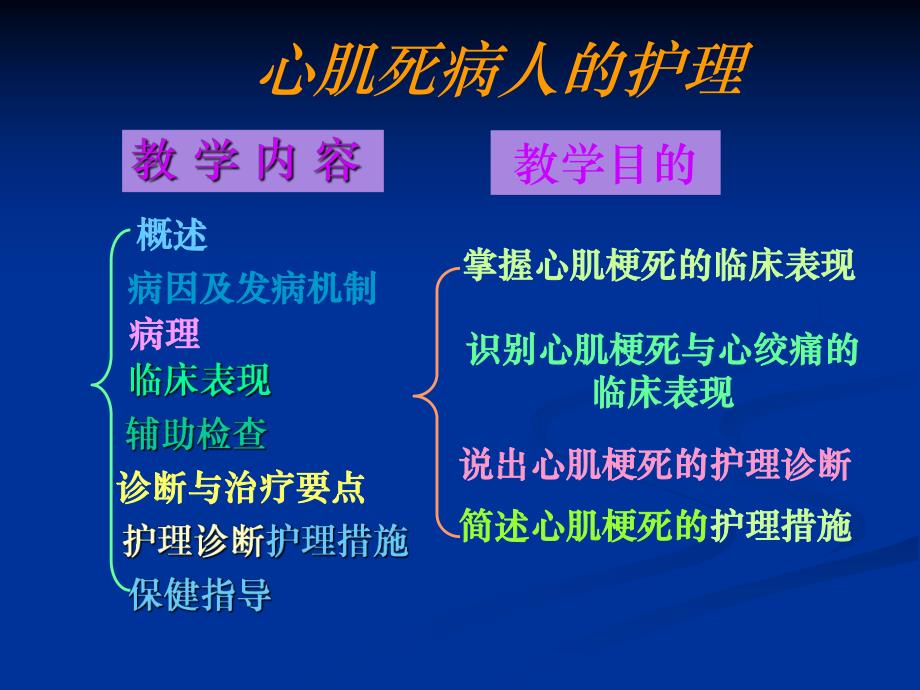 心肌死病人的护理

教 学 内 容

概述
病因及发病机制
病理
临床表现
辅助检查
诊断与治疗要点
护理诊断护理措施
保健指导

教学目的

掌握心肌梗死的临床表现
识别心肌梗死与心绞痛的临床表现
说出心肌梗死的护理诊断
简述心肌梗死的护理措施